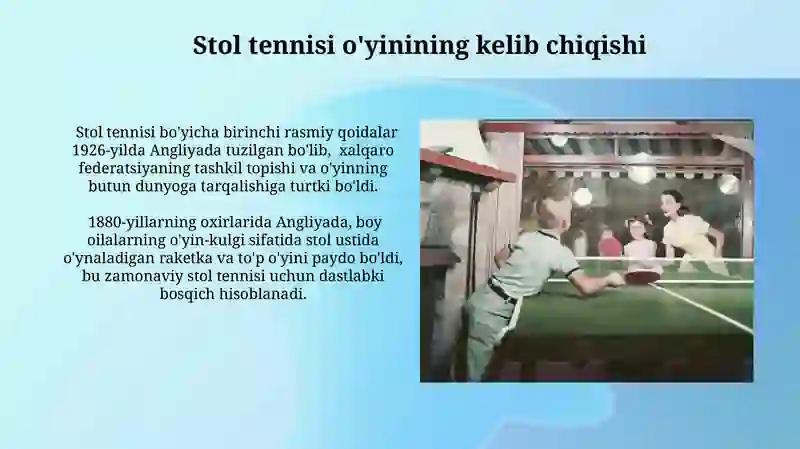 Stol tennisi o'yinining kelib chiqishi

Stol tennisi bo'yicha birinchi rasmiy qoidalar 1926-yilda Angliyada tuzilgan bo'lib, xalqaro federatsiyaning tashkil topishi va o'yinning butun dunyoga tarqalishiga turtki bo'ldi.

1880-yillarning oxirlarida Angliyada, boy oilalarning o'yin-kulgi sifatida stol ustida o'ynaladigan raketka va to'p o'yini paydo bo'ldi, bu zamonaviy stol tennisi uchun dastlabki bosqich hisoblanadi.